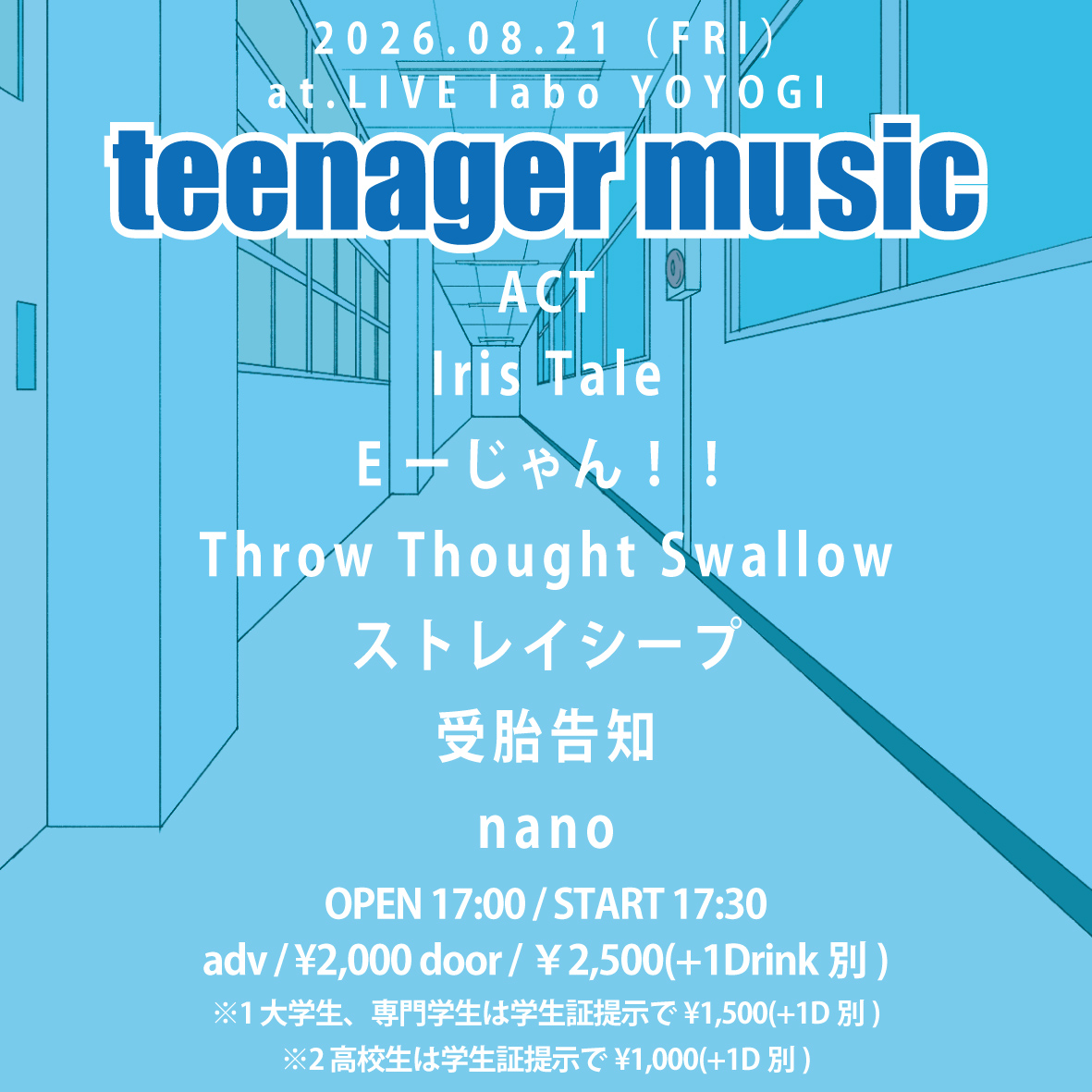 2026.08.21（FRI）
at.LIVE labo YOYOGI

teenager music

ACT

Iris Tale

Eーじゃん！！

Throw Thought Swallow

ストレイシープ

受胎告知

nano

OPEN 17:00 / START 17:30
adv / ¥2,000 door / ￥2,500(+1Drink 別 )
※1 大学生、専門学生は学生証提示で ¥1,500(+1D 別 )
※2 高校生は学生証提示で ¥1,000(+1D 別 )